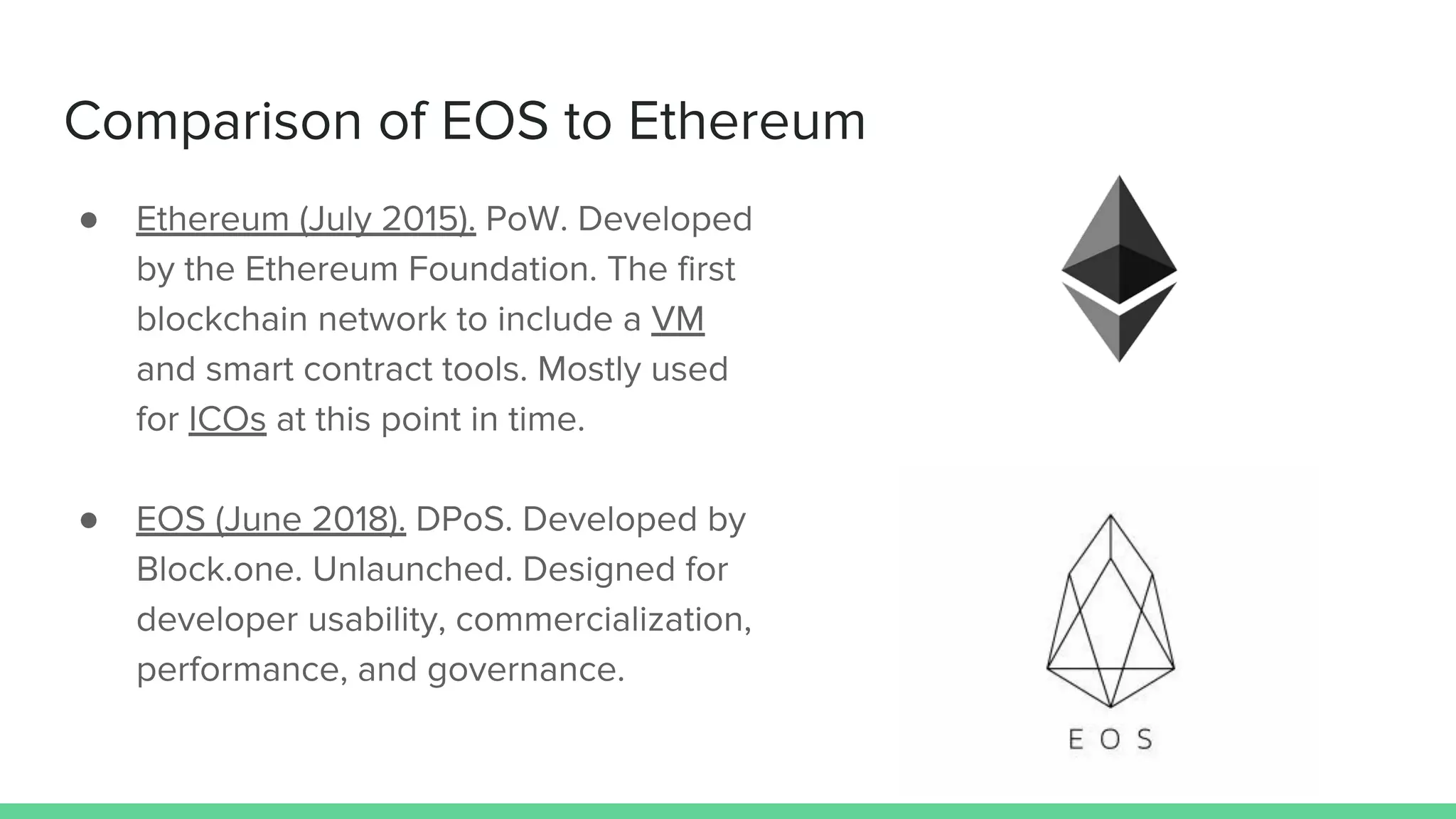 Comparison of EOS to Ethereum

● Ethereum (July 2015). PoW. Developed by the Ethereum Foundation. The first blockchain network to include a VM and smart contract tools. Mostly used for ICOs at this point in time.

● EOS (June 2018). DPoS. Developed by Block.one. Unlaunched. Designed for developer usability, commercialization, performance, and governance.

EOS